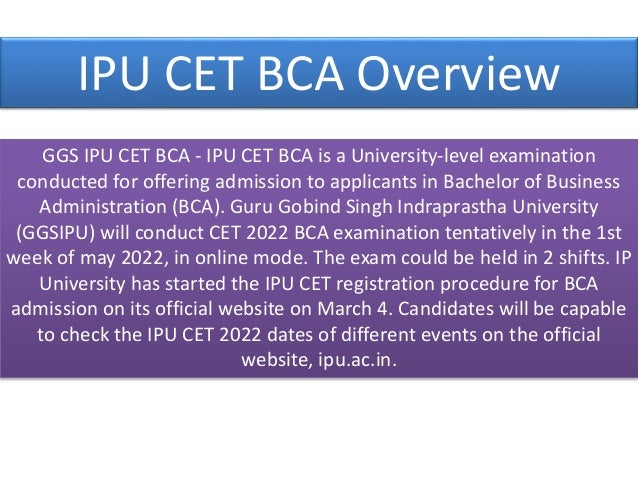 IPU CET BCA Overview

GGS IPU CET BCA - IPU CET BCA is a University-level examination conducted for offering admission to applicants in Bachelor of Business Administration (BCA). Guru Gobind Singh Indraprastha University (GGSIPU) will conduct CET 2022 BCA examination tentatively in the 1st week of may 2022, in online mode. The exam could be held in 2 shifts. IP University has started the IPU CET registration procedure for BCA admission on its official website on March 4. Candidates will be capable to check the IPU CET 2022 dates of different events on the official website, ipu.ac.in.